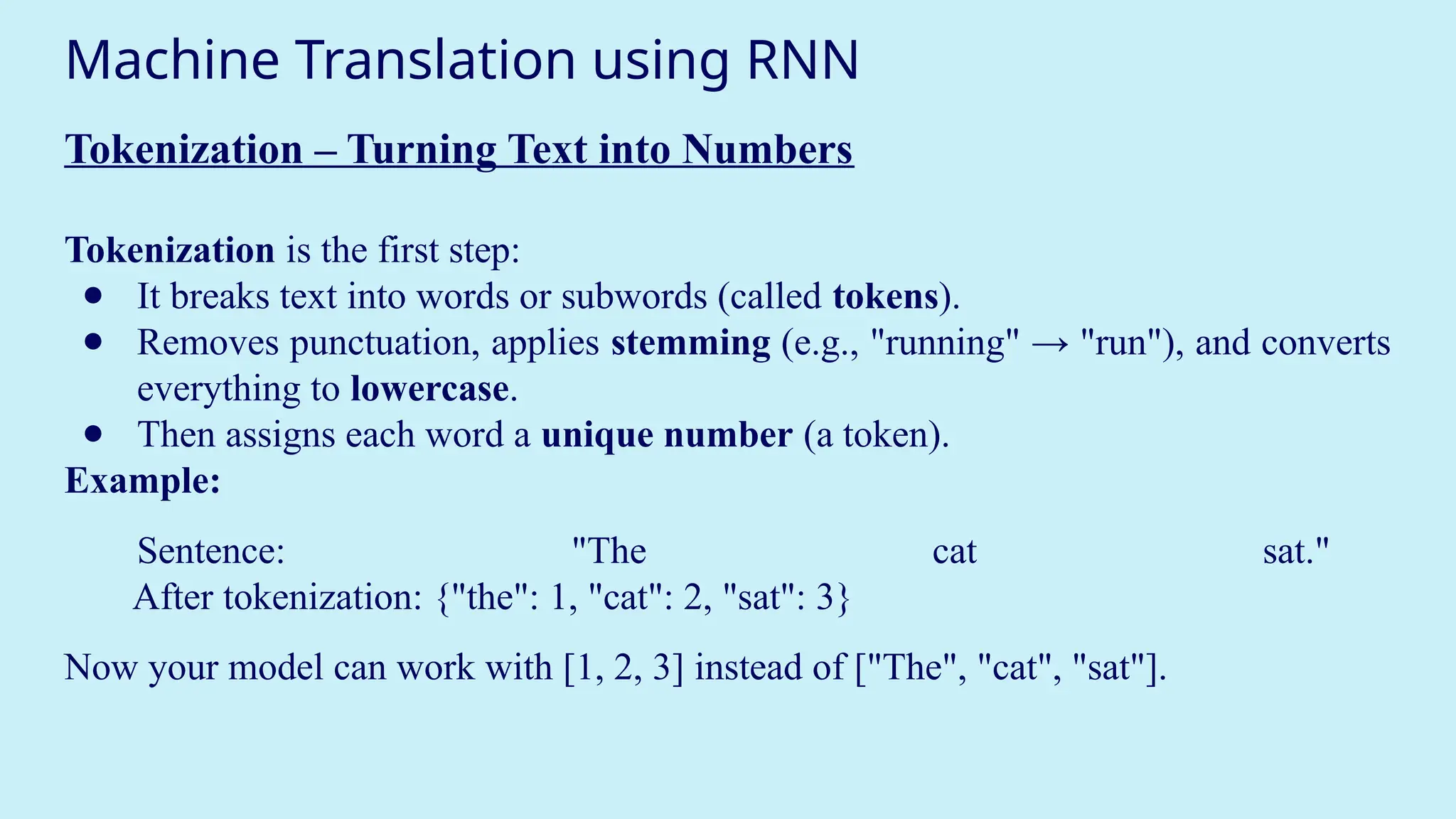 Machine Translation using RNN

Tokenization – Turning Text into Numbers

Tokenization is the first step:
- It breaks text into words or subwords (called tokens).
- Removes punctuation, applies stemming (e.g., "running" → "run"), and converts everything to lowercase.
- Then assigns each word a unique number (a token).

Example:

Sentence: "The cat sat."
After tokenization: {"the": 1, "cat": 2, "sat": 3}

Now your model can work with [1, 2, 3] instead of ["The", "cat", "sat"].